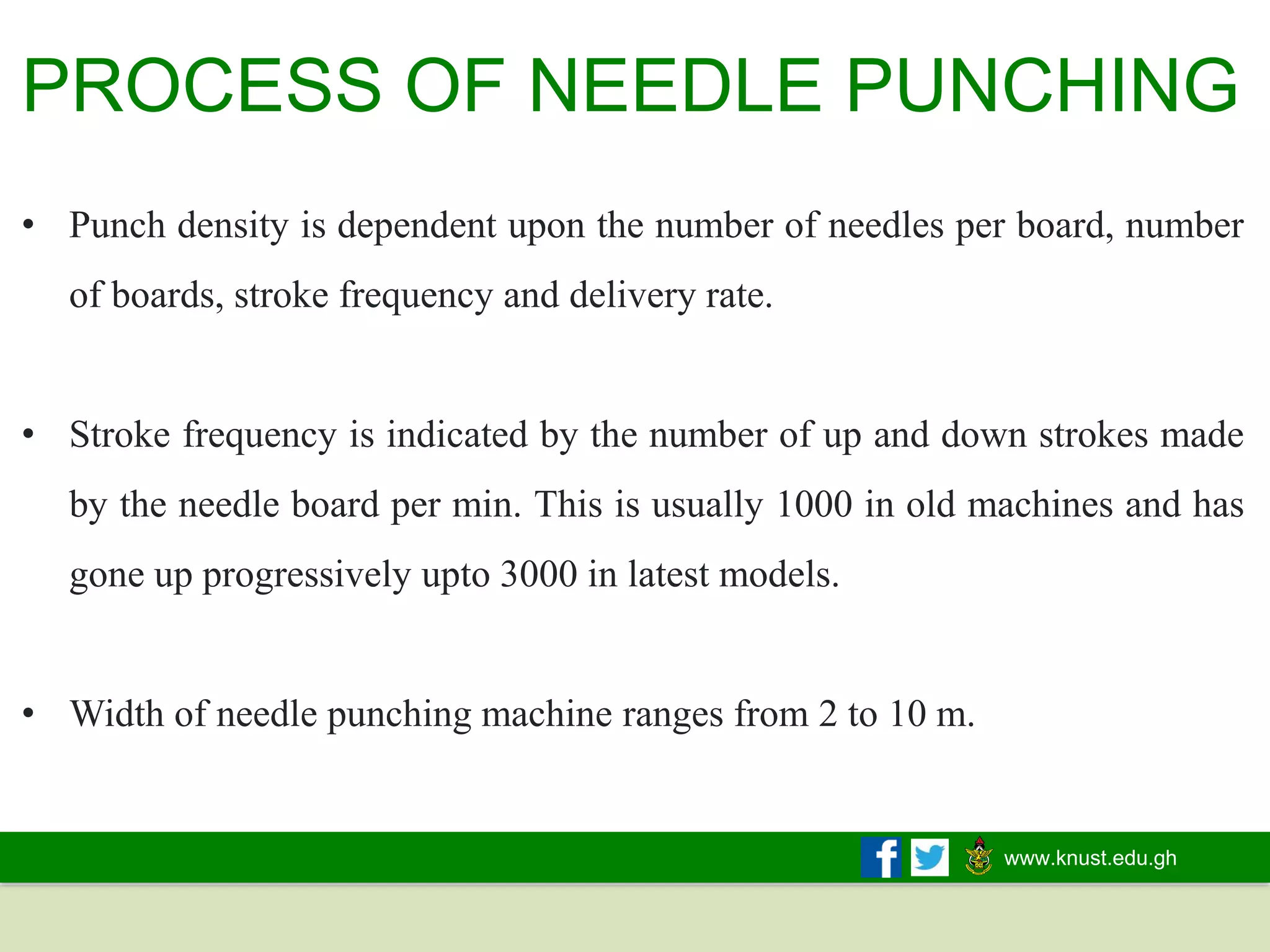 PROCESS OF NEEDLE PUNCHING

• Punch density is dependent upon the number of needles per board, number of boards, stroke frequency and delivery rate.

• Stroke frequency is indicated by the number of up and down strokes made by the needle board per min. This is usually 1000 in old machines and has gone up progressively upto 3000 in latest models.

• Width of needle punching machine ranges from 2 to 10 m.

www.knust.edu.gh